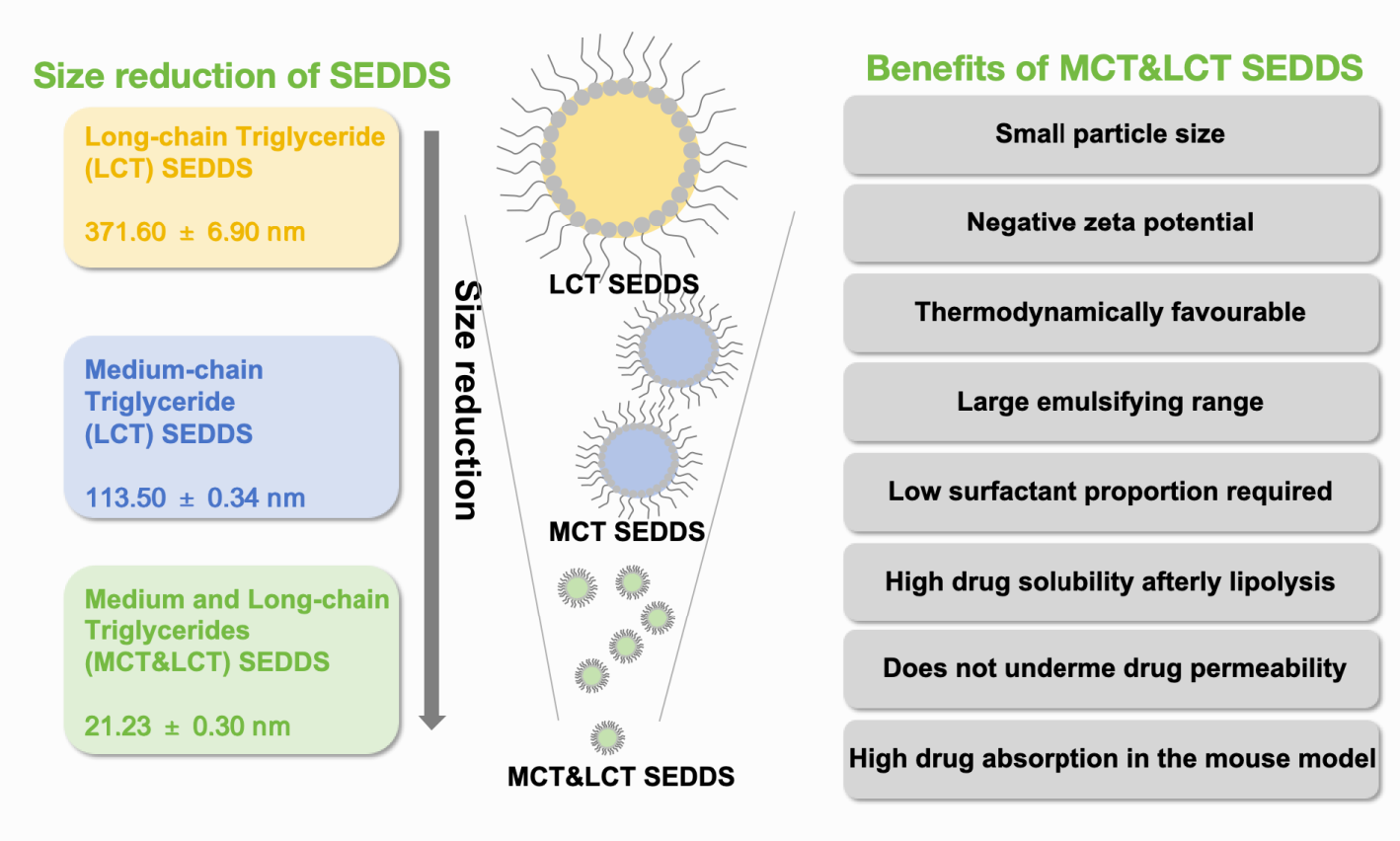 Size reduction of SEDDS

Long-chain Triglyceride (LCT) SEDDS

371.60 ± 6.90 nm

Medium-chain Triglyceride (LCT) SEDDS

113.50 ± 0.34 nm

Medium and Long-chain Triglycerides (MCT&LCT) SEDDS

21.23 ± 0.30 nm

Size reduction

LCT SEDDS

MCT SEDDS

MCT&LCT SEDDS

Benefits of MCT&LCT SEDDS

Small particle size

Negative zeta potential

Thermodynamically favourable

Large emulsifying range

Low surfactant proportion required

High drug solubility afterly lipolysis

Does not underme drug permeability

High drug absorption in the mouse model